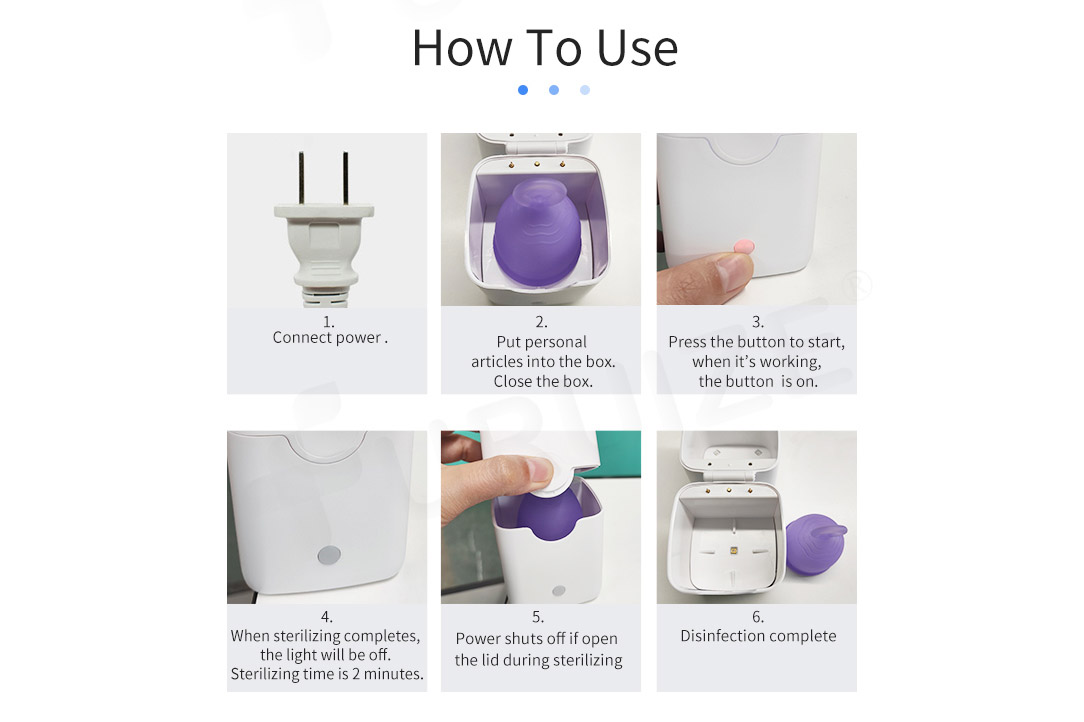 How To Use

1.
Connect power .

2.
Put personal articles into the box. Close the box.

3.
Press the button to start, when it's working, the button is on.

4.
When sterilizing completes, the light will be off. Sterilizing time is 2 minutes.

5.
Power shuts off if open the lid during sterilizing

6.
Disinfection complete